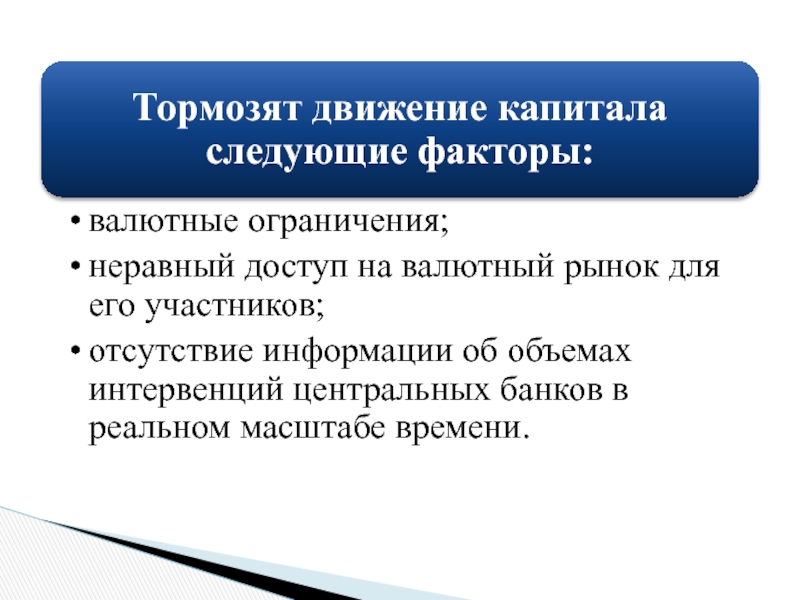 Тормозят движение капитала следующие факторы:

• валютные ограничения;
• неравный доступ на валютный рынок для его участников;
• отсутствие информации об объемах интервенций центральных банков в реальном масштабе времени.